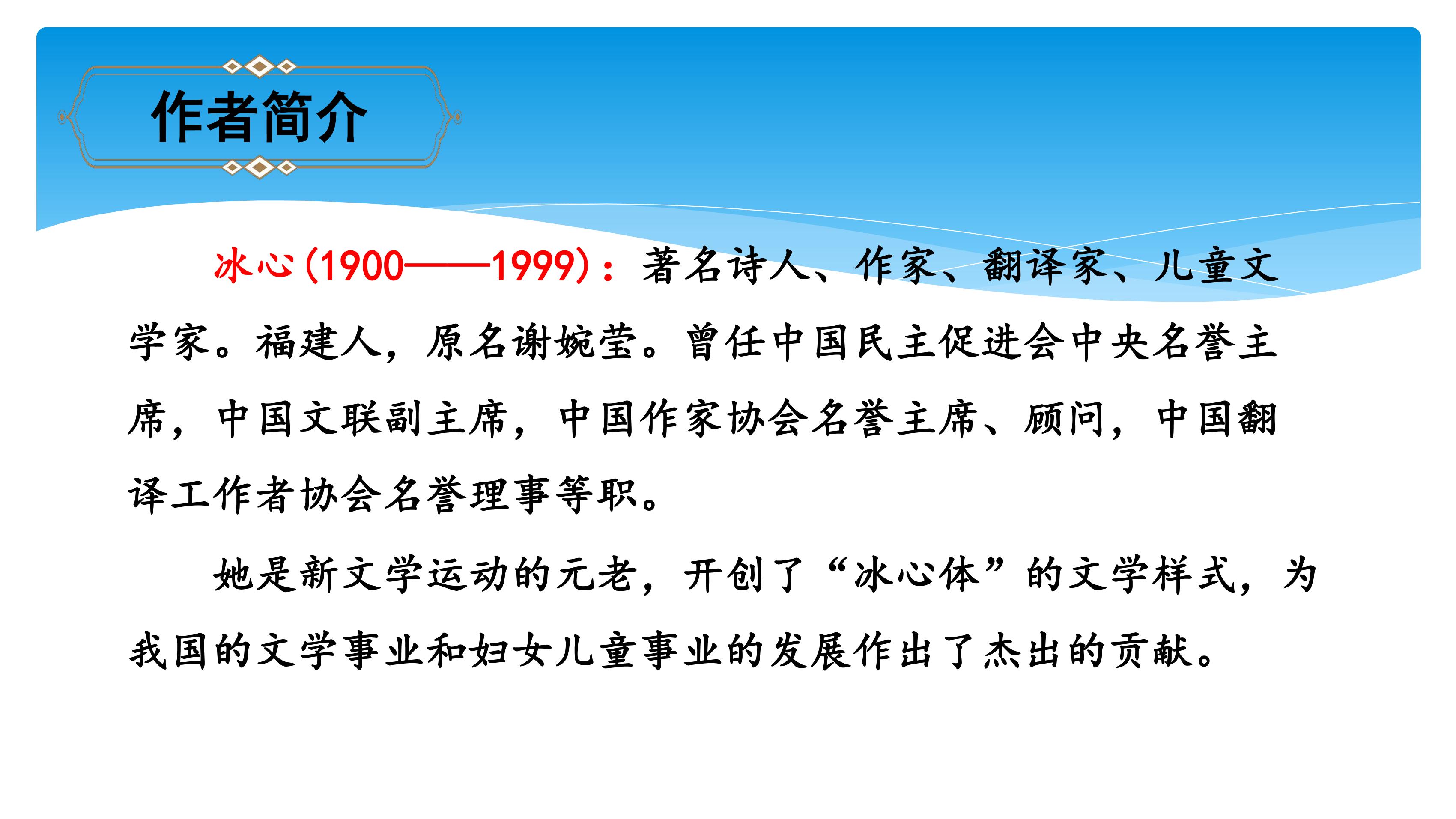 作者简介

冰心(1900——1999)：著名诗人、作家、翻译家、儿童文学家。福建人，原名谢婉莹。曾任中国民主促进会中央名誉主席，中国文联副主席，中国作家协会名誉主席、顾问，中国翻译工作者协会名誉理事等职。

她是新文学运动的元老，开创了“冰心体”的文学样式，为我国的文学事业和妇女儿童事业的发展作出了杰出的贡献。